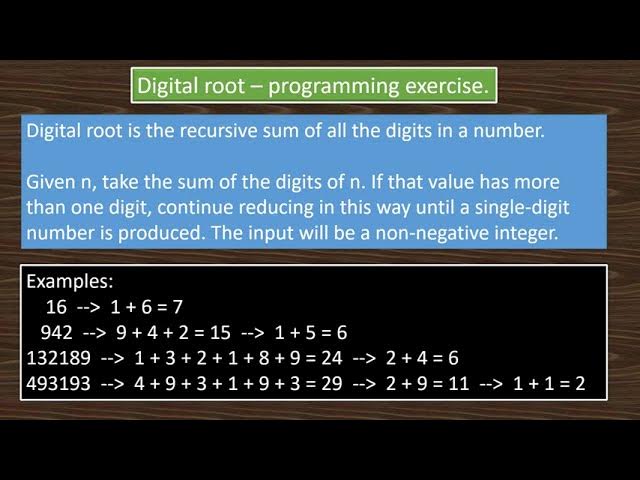 Digital root – programming exercise.

Digital root is the recursive sum of all the digits in a number.

Given n, take the sum of the digits of n. If that value has more than one digit, continue reducing in this way until a single-digit number is produced. The input will be a non-negative integer.

Examples:
16 --> 1 + 6 = 7
942 --> 9 + 4 + 2 = 15 --> 1 + 5 = 6
132189 --> 1 + 3 + 2 + 1 + 8 + 9 = 24 --> 2 + 4 = 6
493193 --> 4 + 9 + 3 + 1 + 9 + 3 = 29 --> 2 + 9 = 11 --> 1 + 1 = 2